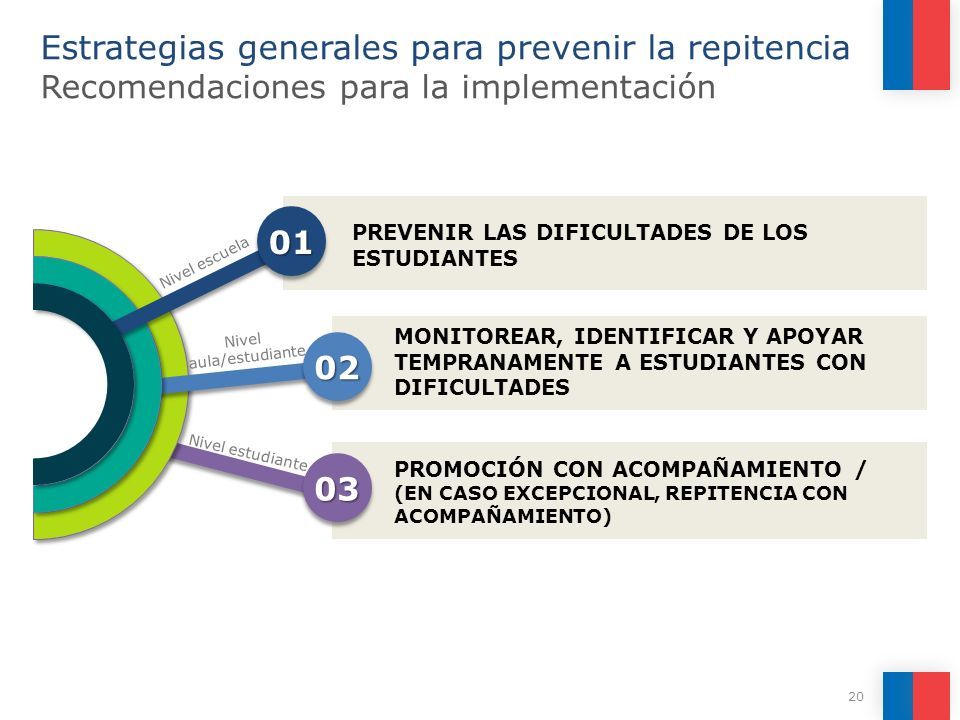 Estrategias generales para prevenir la repitencia
Recomendaciones para la implementación

Nivel escuela
01
PREVENIR LAS DIFICULTADES DE LOS ESTUDIANTES

Nivel aula/estudiante
02
MONITOREAR, IDENTIFICAR Y APOYAR TEMPRANAMENTE A ESTUDIANTES CON DIFICULTADES

Nivel estudiante
03
PROMOCIÓN CON ACOMPAÑAMIENTO / (EN CASO EXCEPCIONAL, REPITENCIA CON ACOMPAÑAMIENTO)

20